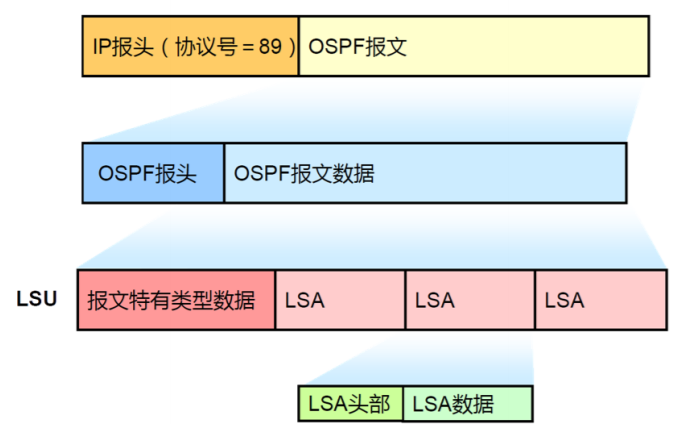 IP报头（协议号＝89） OSPF报文

OSPF报头 OSPF报文数据

LSU

报文特有类型数据 LSA LSA LSA

LSA头部 LSA数据